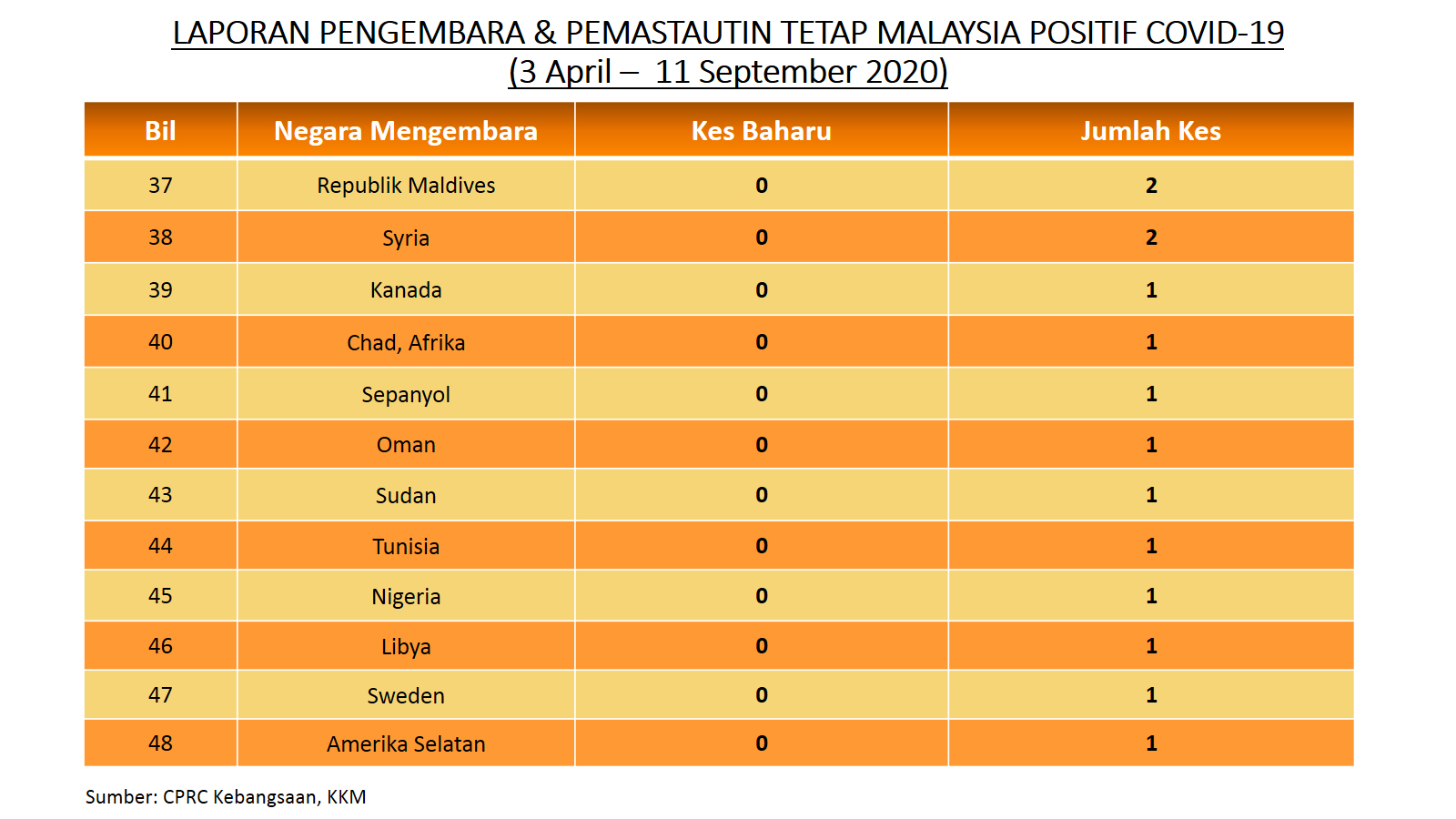 LAPORAN PENGEMBARA & PEMASTAUTIN TETAP MALAYSIA POSITIF COVID-19
(3 April – 11 September 2020)

| Bil | Negara Mengembara | Kes Baharu | Jumlah Kes |
|---|---|---|---|
| 37 | Republik Maldives | 0 | 2 |
| 38 | Syria | 0 | 2 |
| 39 | Kanada | 0 | 1 |
| 40 | Chad, Afrika | 0 | 1 |
| 41 | Sepanyol | 0 | 1 |
| 42 | Oman | 0 | 1 |
| 43 | Sudan | 0 | 1 |
| 44 | Tunisia | 0 | 1 |
| 45 | Nigeria | 0 | 1 |
| 46 | Libya | 0 | 1 |
| 47 | Sweden | 0 | 1 |
| 48 | Amerika Selatan | 0 | 1 |

Sumber: CPRC Kebangsaan, KKM